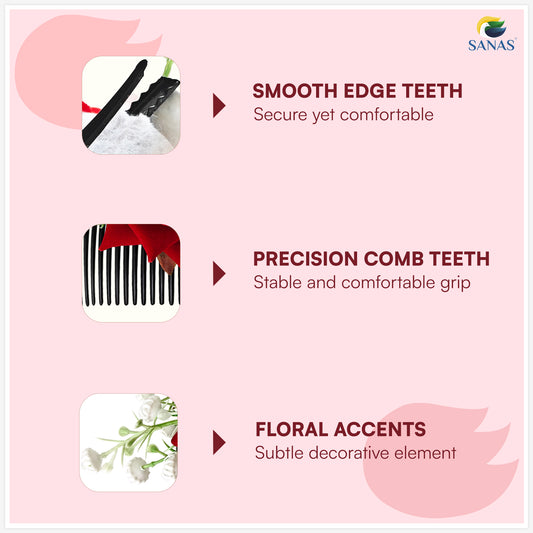 SANAS

SMOOTH EDGE TEETH
Secure yet comfortable

PRECISION COMB TEETH
Stable and comfortable grip

FLORAL ACCENTS
Subtle decorative element